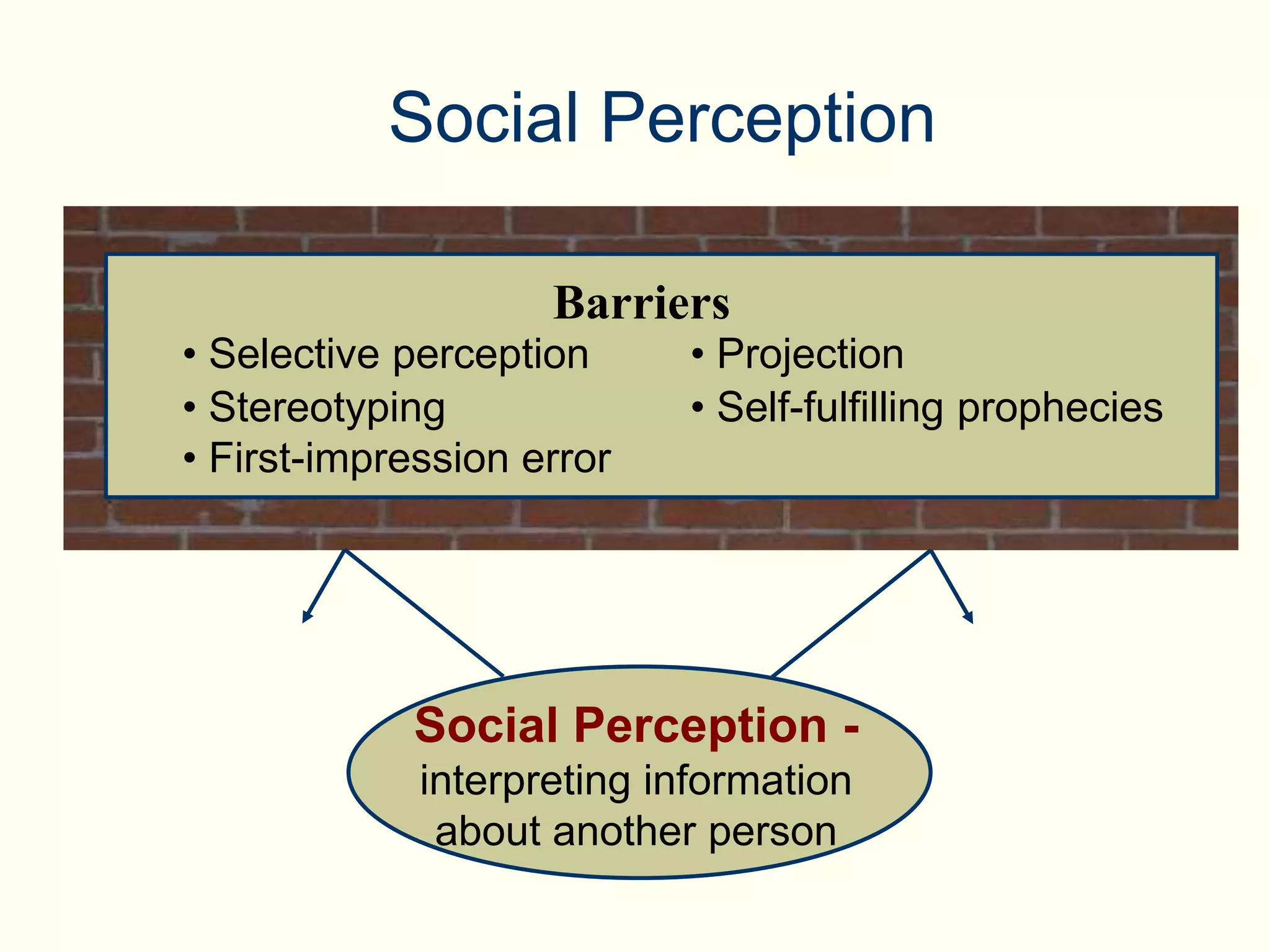 Social Perception

Barriers

• Selective perception
• Stereotyping
• First-impression error

• Projection
• Self-fulfilling prophecies

Social Perception - interpreting information about another person